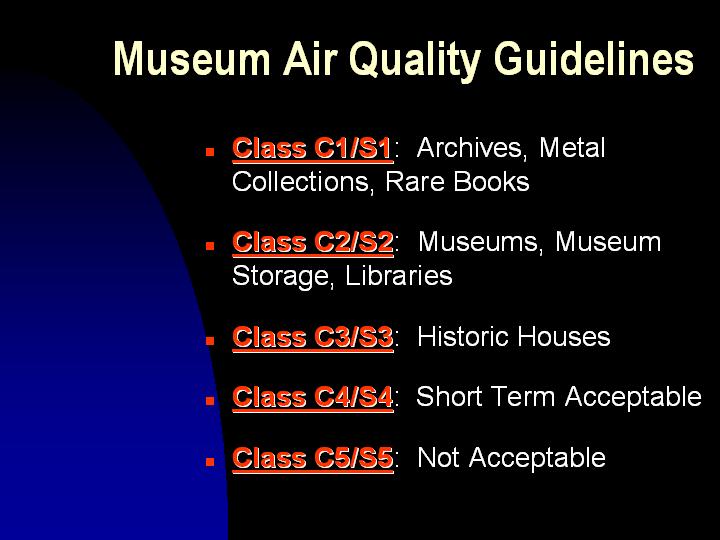 Museum Air Quality Guidelines

- Class C1/S1: Archives, Metal Collections, Rare Books

- Class C2/S2: Museums, Museum Storage, Libraries

- Class C3/S3: Historic Houses

- Class C4/S4: Short Term Acceptable

- Class C5/S5: Not Acceptable